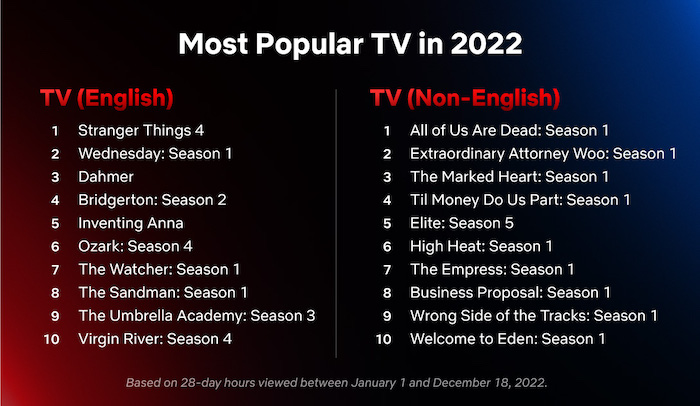 Most Popular TV in 2022

TV (English)

1 Stranger Things 4
2 Wednesday: Season 1
3 Dahmer
4 Bridgerton: Season 2
5 Inventing Anna
6 Ozark: Season 4
7 The Watcher: Season 1
8 The Sandman: Season 1
9 The Umbrella Academy: Season 3
10 Virgin River: Season 4

TV (Non-English)

1 All of Us Are Dead: Season 1
2 Extraordinary Attorney Woo: Season 1
3 The Marked Heart: Season 1
4 Til Money Do Us Part: Season 1
5 Elite: Season 5
6 High Heat: Season 1
7 The Empress: Season 1
8 Business Proposal: Season 1
9 Wrong Side of the Tracks: Season 1
10 Welcome to Eden: Season 1

Based on 28-day hours viewed between January 1 and December 18, 2022.